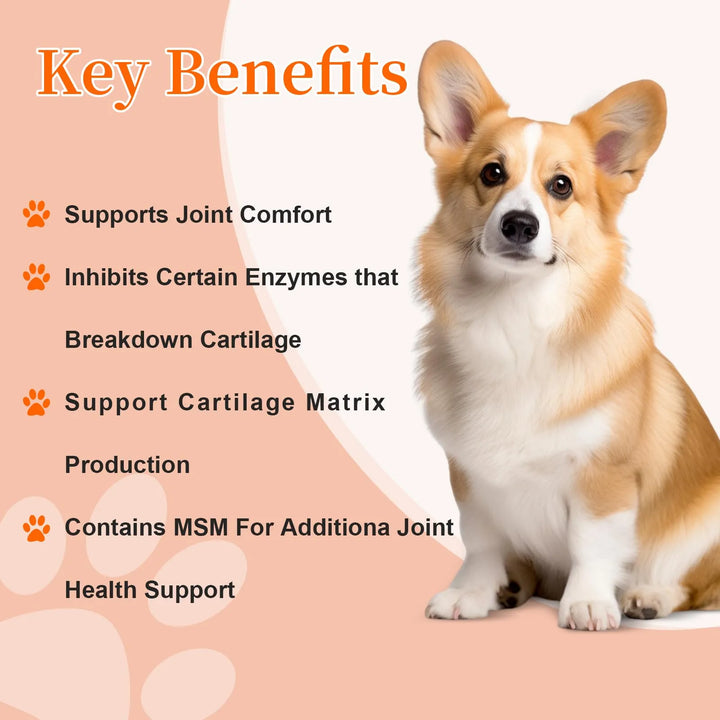 Key Benefits

Supports Joint Comfort

Inhibits Certain Enzymes that Breakdown Cartilage

Support Cartilage Matrix Production

Contains MSM For Additiona Joint Health Support